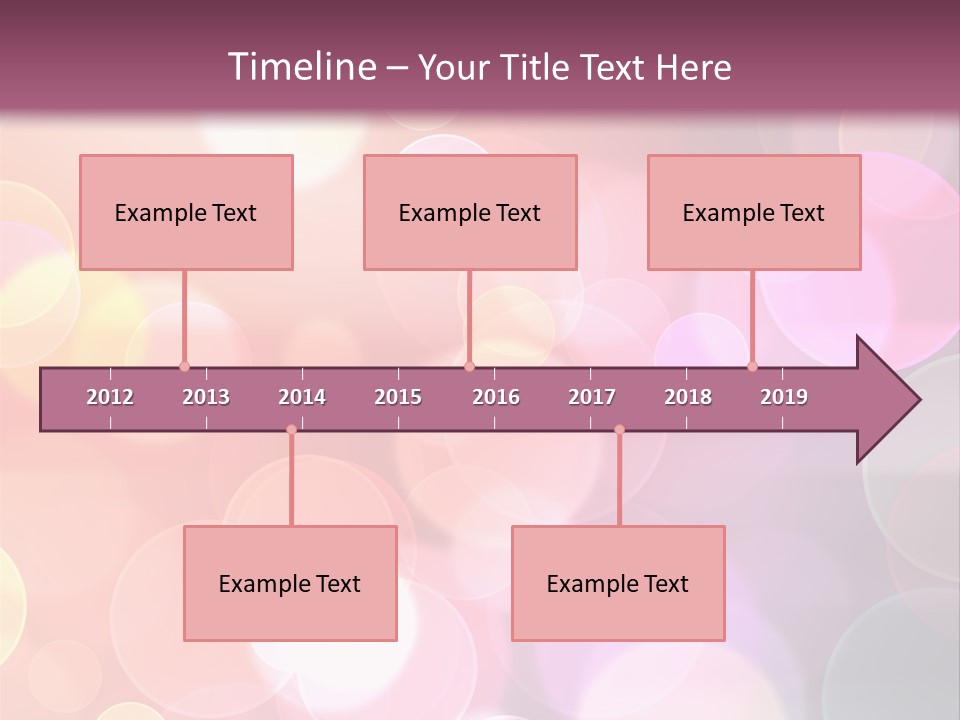 Timeline – Your Title Text Here

Example Text

Example Text

Example Text

2012 2013 2014 2015 2016 2017 2018 2019

Example Text

Example Text